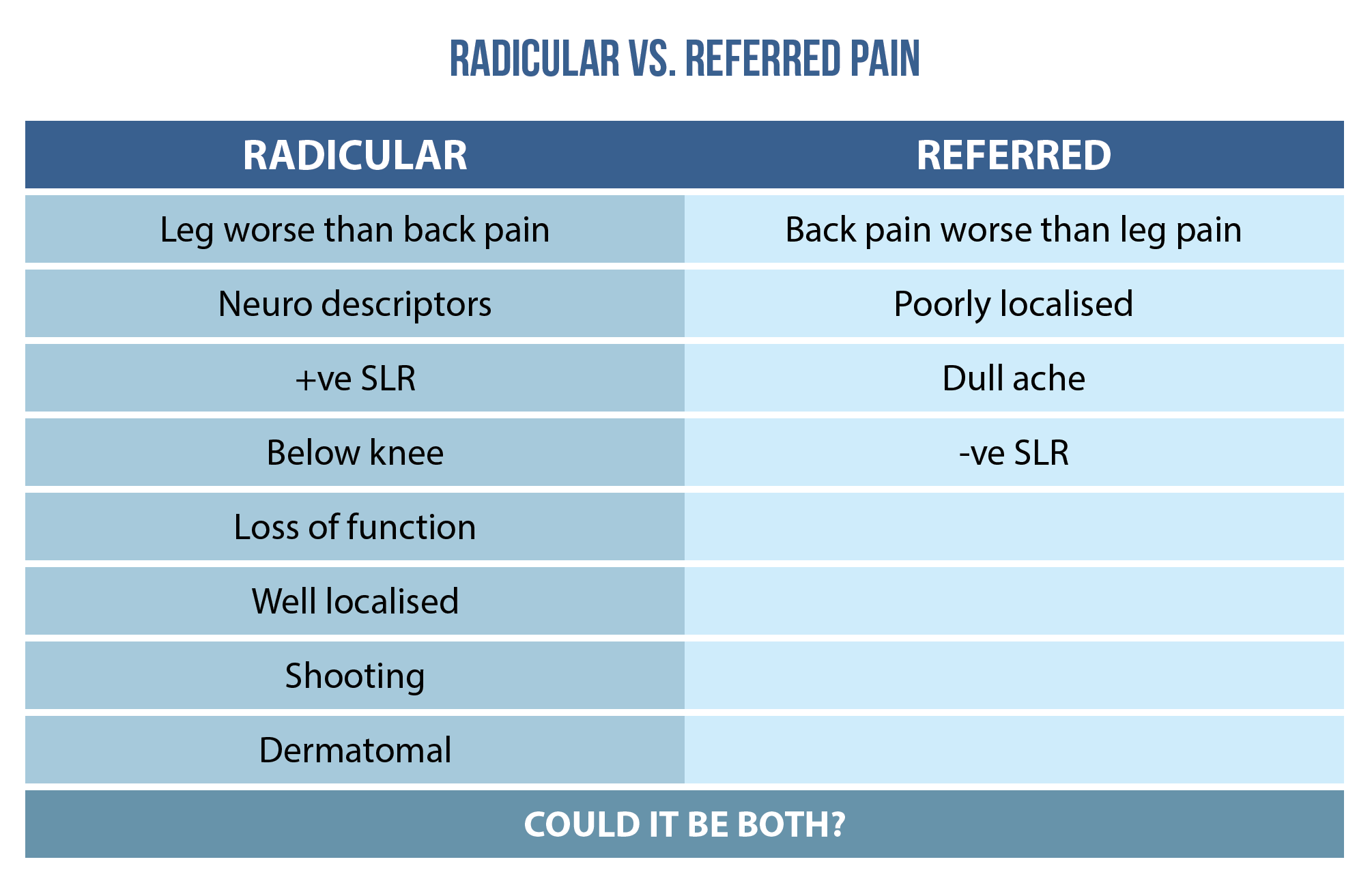 RADICULAR VS. REFERRED PAIN

| RADICULAR | REFERRED |
|---|---|
| Leg worse than back pain | Back pain worse than leg pain |
| Neuro descriptors | Poorly localised |
| +ve SLR | Dull ache |
| Below knee | -ve SLR |
| Loss of function | |
| Well localised | |
| Shooting | |
| Dermatomal | |

COULD IT BE BOTH?